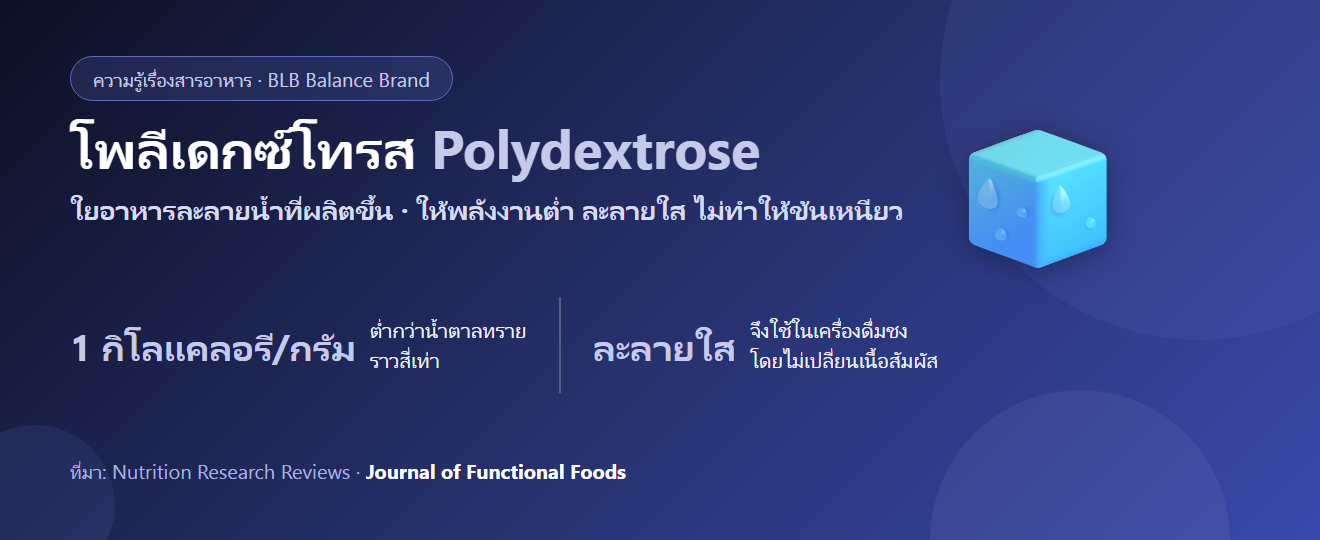 ความรู้เรื่องสารอาหาร · BLB Balance Brand

โพลีเดกซ์โทรส Polydextrose

ใยอาหารละลายน้ำที่ผลิตขึ้น · ให้พลังงานต่ำ ละลายใส ไม่ทำให้ข้นเหนียว

1 กิโลแคลอรี/กรัม

ต่ำกว่าน้ำตาลทราย ราวสี่เท่า

ละลายใส

จึงใช้ในเครื่องดื่มชง โดยไม่เปลี่ยนเนื้อสัมผัส

ที่มา: Nutrition Research Reviews · Journal of Functional Foods